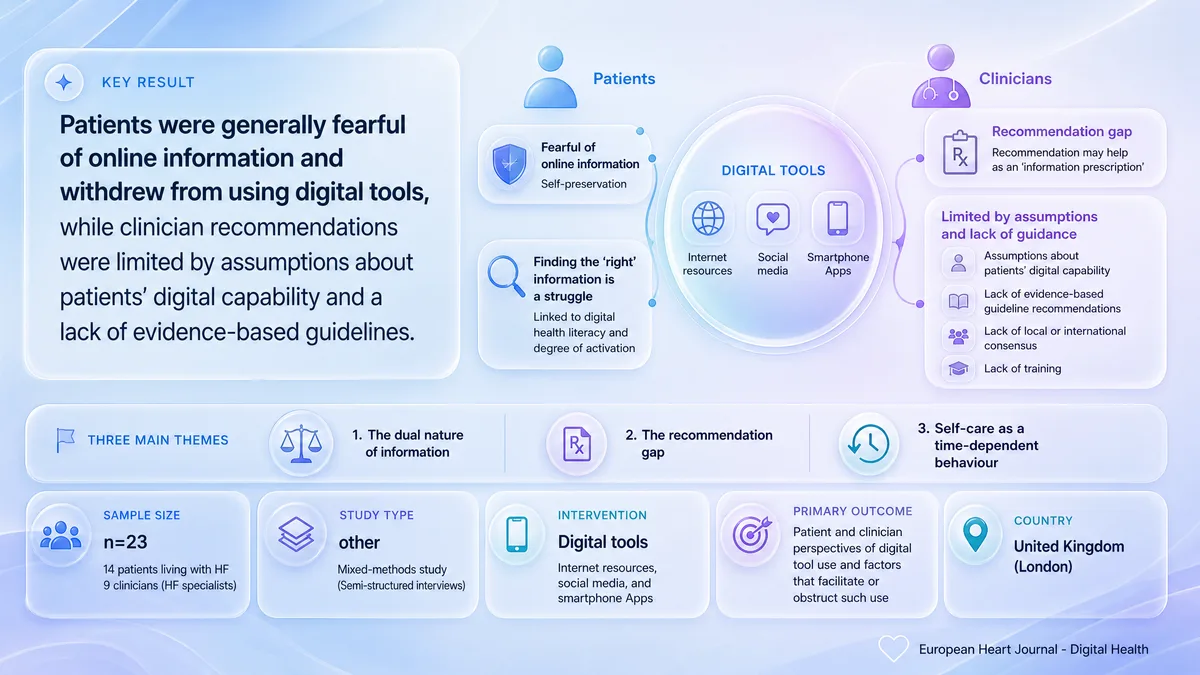 KEY RESULT

Patients were generally fearful of online information and withdrew from using digital tools, while clinician recommendations were limited by assumptions about patients' digital capability and a lack of evidence-based guidelines.

Patients

Fearful of online information
Self-preservation

Finding the 'right' information is a struggle
Linked to digital health literacy and degree of activation

DIGITAL TOOLS
Internet resources
Social media
Smartphone Apps

Clinicians

Recommendation gap
Recommendation may help as an 'information prescription'

Limited by assumptions and lack of guidance
Assumptions about patients' digital capability
Lack of evidence-based guideline recommendations
Lack of local or international consensus
Lack of training

THREE MAIN THEMES
1. The dual nature of information
2. The recommendation gap
3. Self-care as a time-dependent behaviour

SAMPLE SIZE
n=23
14 patients living with HF
9 clinicians (HF specialists)

STUDY TYPE
other
Mixed-methods study (Semi-structured interviews)

INTERVENTION
Digital tools
Internet resources, social media, and smartphone Apps

PRIMARY OUTCOME
Patient and clinician perspectives of digital tool use and factors that facilitate or obstruct such use

COUNTRY
United Kingdom (London)

European Heart Journal - Digital Health